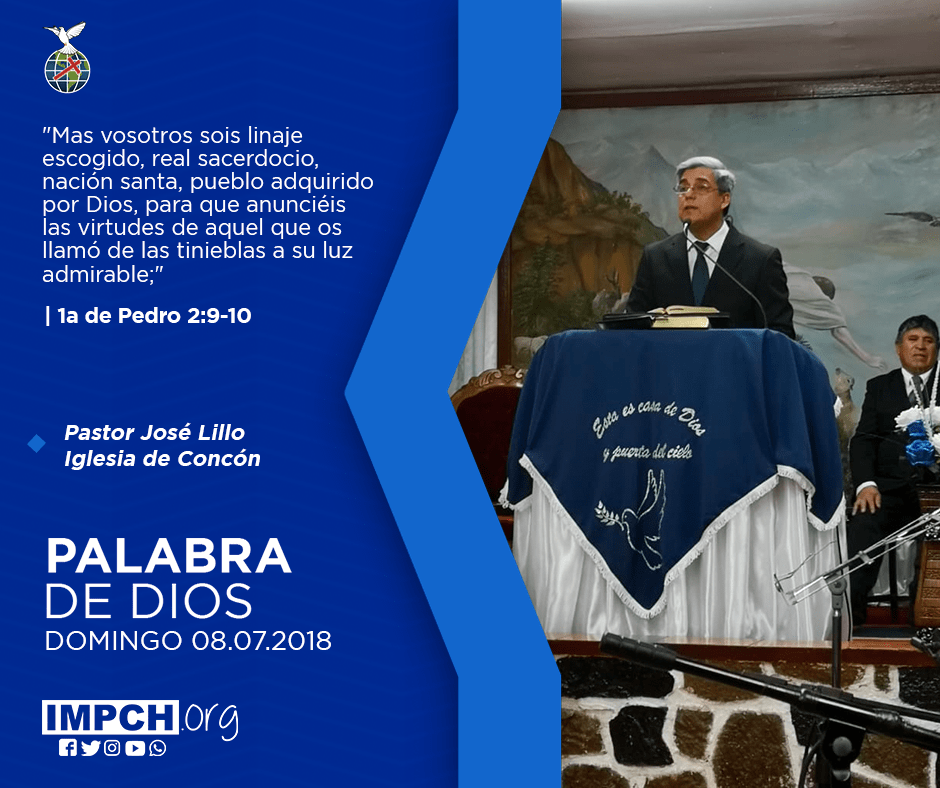 "Mas vosotros sois linaje escogido, real sacerdocio, nación santa, pueblo adquirido por Dios, para que anunciéis las virtudes de aquel que os llamó de las tinieblas a su luz admirable;"

| 1a de Pedro 2:9-10

Pastor José Lillo
Iglesia de Concón

PALABRA
DE DIOS
DOMINGO 08.07.2018

IMPCH.org

Esta es casa de Dios
y puerta del cielo